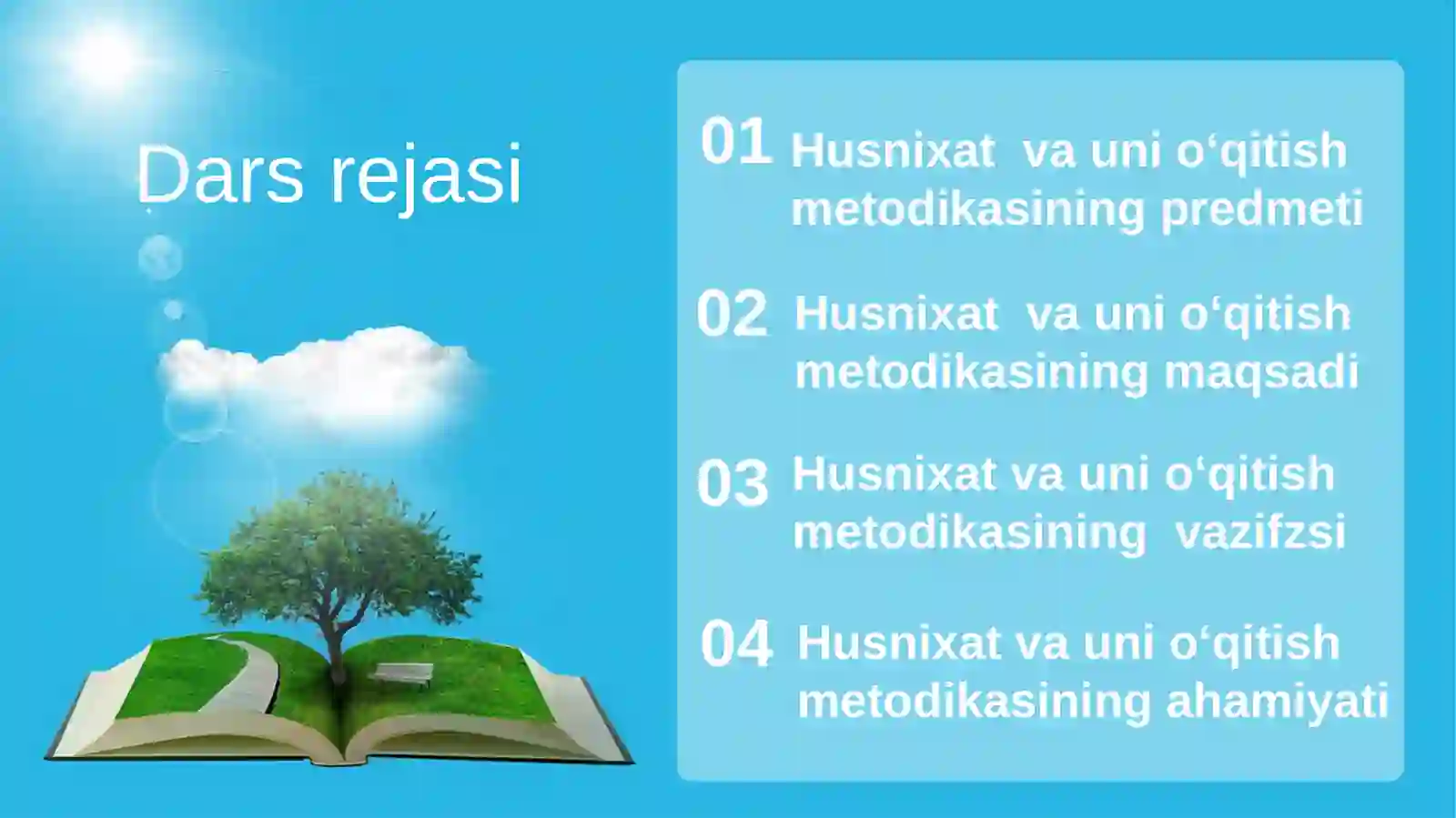 Dars rejasi

01 Husnixat va uni o‘qitish metodikasining predmeti

02 Husnixat va uni o‘qitish metodikasining maqsadi

03 Husnixat va uni o‘qitish metodikasining vazifzsi

04 Husnixat va uni o‘qitish metodikasining ahamiyati